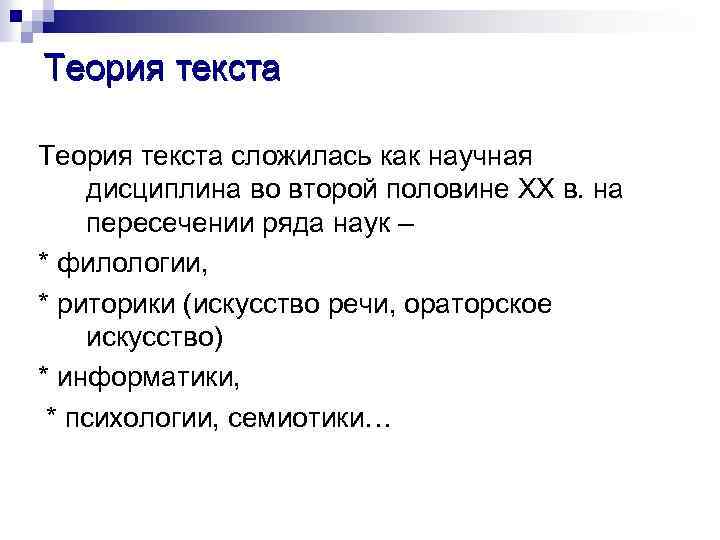 Теория текста

Теория текста сложилась как научная дисциплина во второй половине XX в. на пересечении ряда наук –

* филологии,

* риторики (искусство речи, ораторское искусство)

* информатики,

* психологии, семиотики…